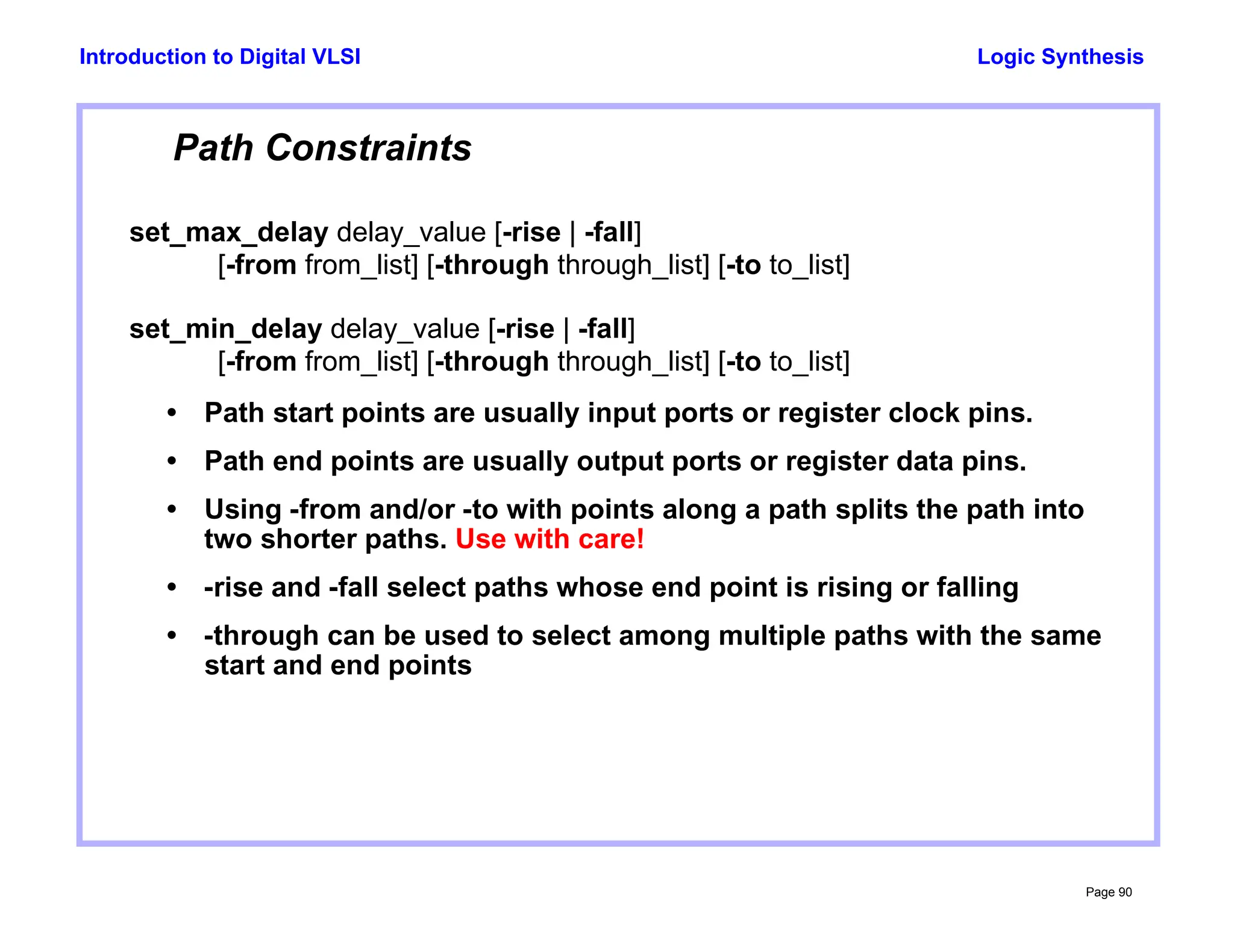 Introduction to Digital VLSI

Logic Synthesis

Path Constraints

set_max_delay delay_value [-rise | -fall]
[-from from_list] [-through through_list] [-to to_list]

set_min_delay delay_value [-rise | -fall]
[-from from_list] [-through through_list] [-to to_list]

• Path start points are usually input ports or register clock pins.

• Path end points are usually output ports or register data pins.

• Using -from and/or -to with points along a path splits the path into two shorter paths. Use with care!

• -rise and -fall select paths whose end point is rising or falling

• -through can be used to select among multiple paths with the same start and end points

Page 90